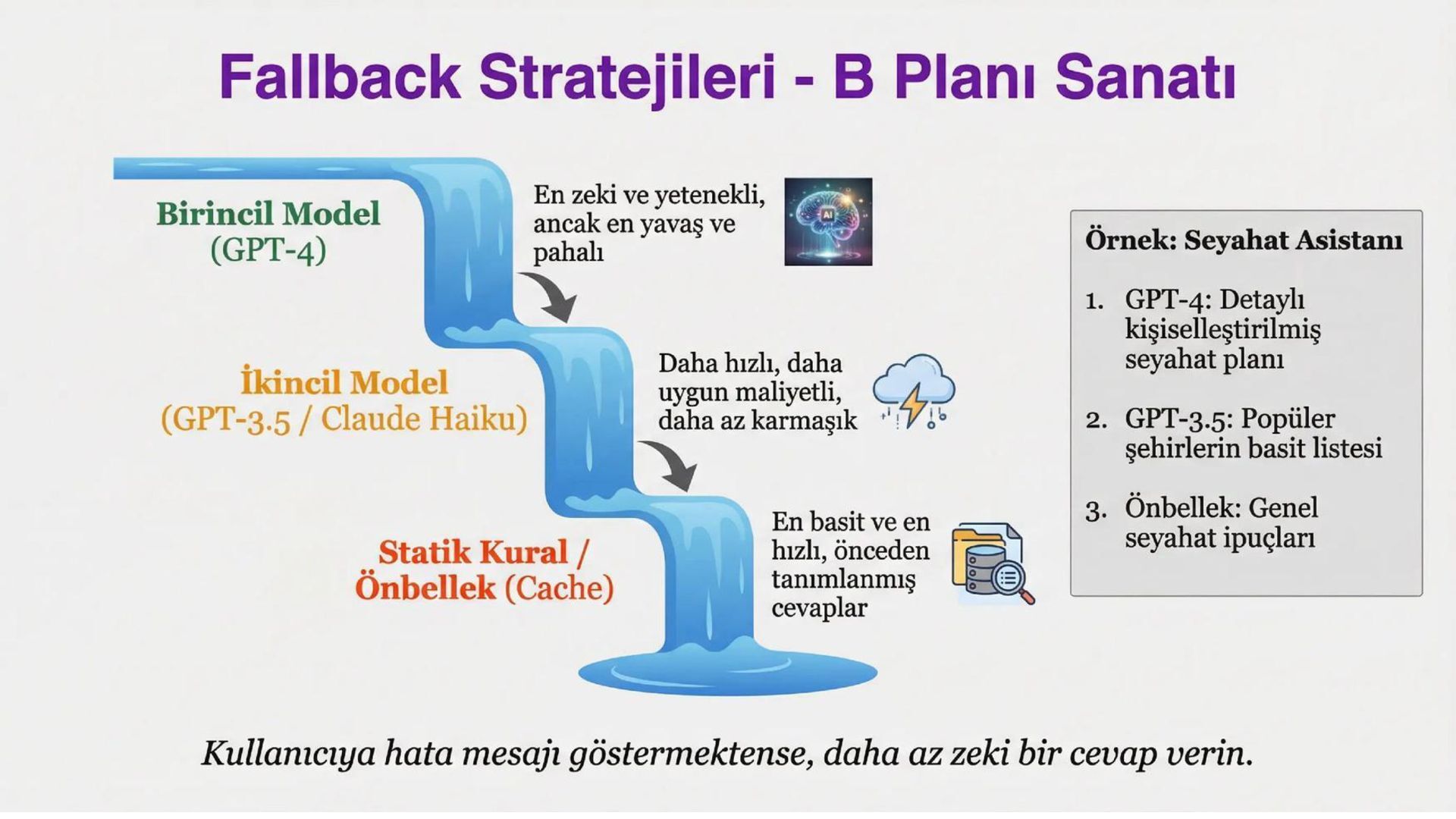 Fallback Stratejileri - B Planı Sanatı

Birincil Model
(GPT-4)

En zeki ve yetenekli, ancak en yavaş ve pahalı

AI

İkincil Model
(GPT-3.5 / Claude Haiku)

Daha hızlı, daha uygun maliyetli, daha az karmaşık

Statik Kural / Önbellek (Cache)

En basit ve en hızlı, önceden tanımlanmış cevaplar

Örnek: Seyahat Asistanı

1. GPT-4: Detaylı kişiselleştirilmiş seyahat planı

2. GPT-3.5: Popüler şehirlerin basit listesi

3. Önbellek: Genel seyahat ipuçları

Kullanıcıya hata mesajı göstermektense, daha az zeki bir cevap verin.